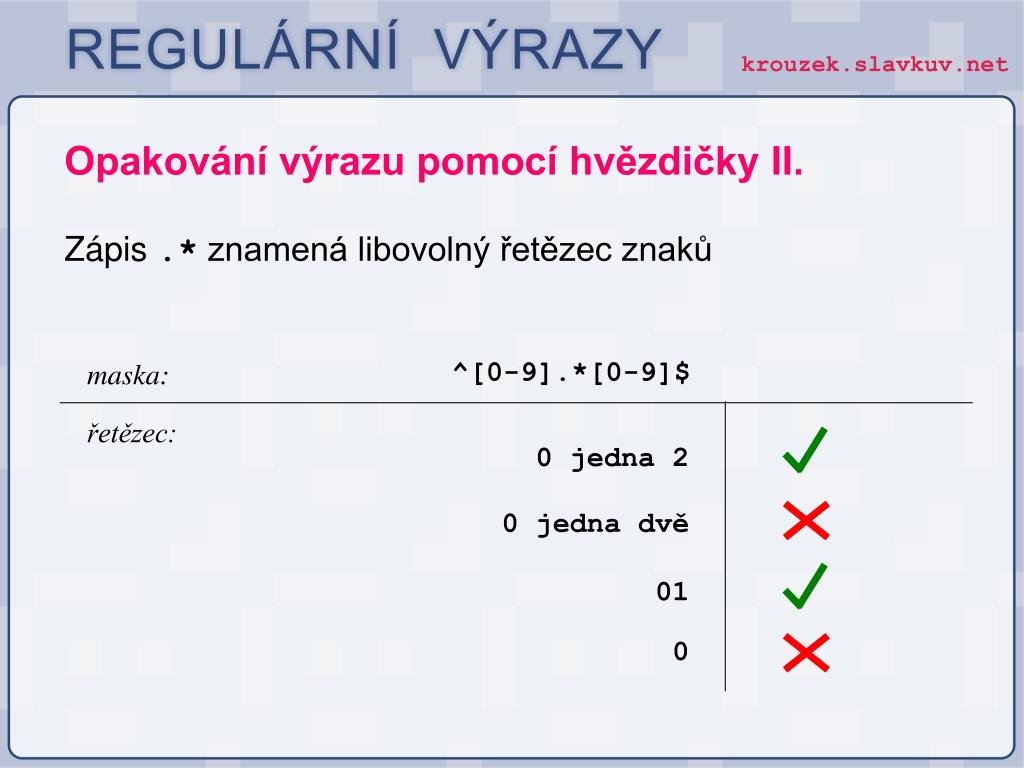 REGULÁRNÍ VÝRAZY

krouzek.slavkuv.net

Opakování výrazu pomocí hvězdičky II.

Zápis .* znamená libovolný řetězec znaků

| maska: | ^[0-9].*[0-9]$ | |
|---|---|---|
| řetězec: | 0 jedna 2 | ✓ |
| | 0 jedna dvě | ✗ |
| | 01 | ✓ |
| | 0 | ✗ |